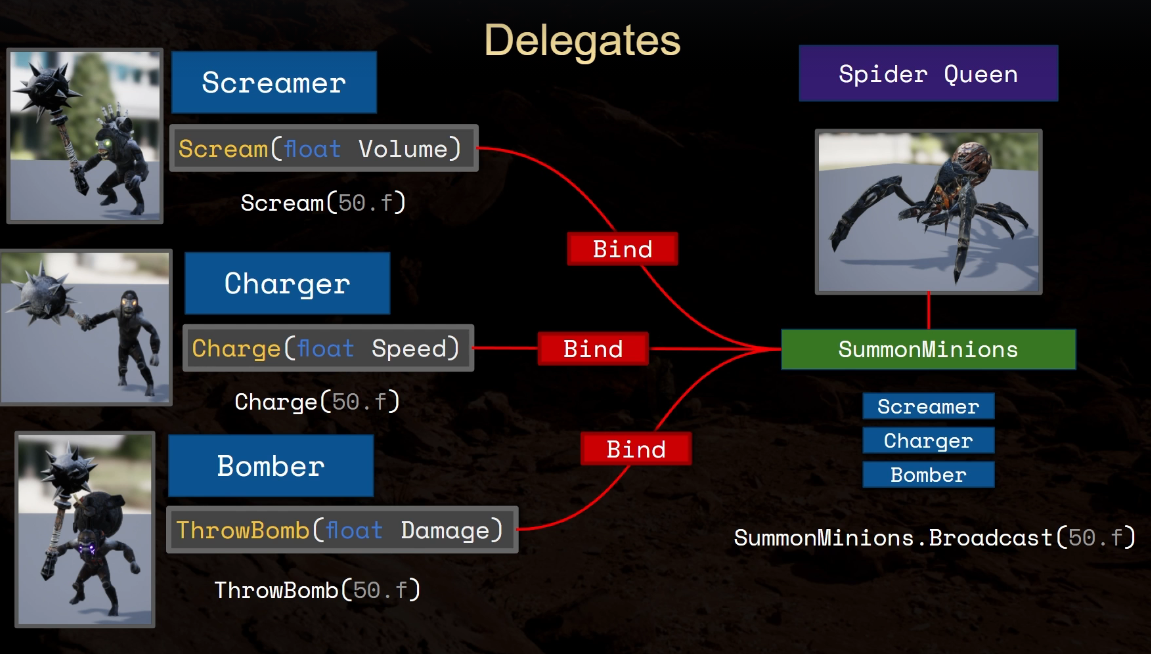 Delegates

Screamer

Scream(float Volume)

Scream(50.f)

Charger

Charge(float Speed)

Charge(50.f)

Bomber

ThrowBomb(float Damage)

ThrowBomb(50.f)

Bind

Bind

Bind

Spider Queen

SummonMinions

Screamer

Charger

Bomber

SummonMinions.Broadcast(50.f)